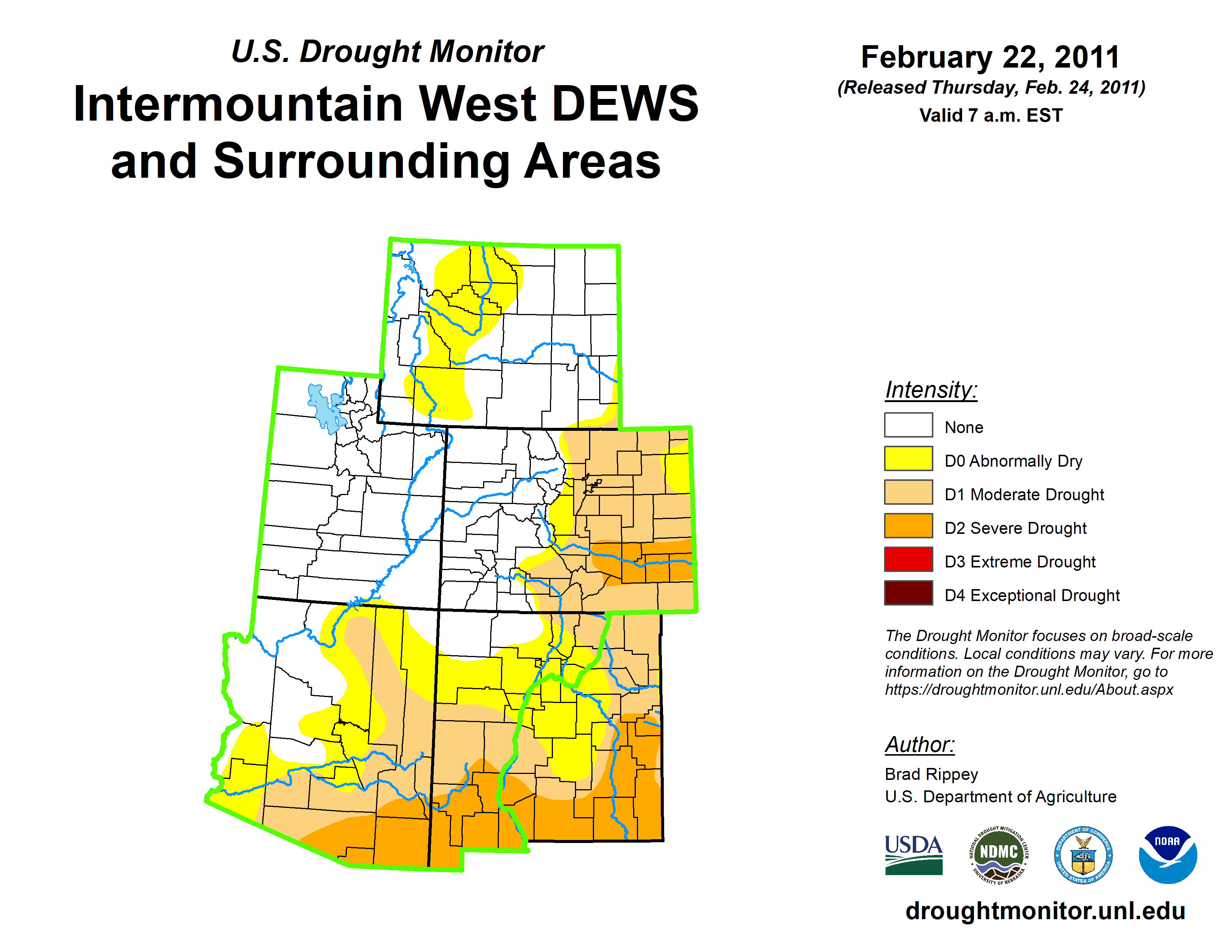 U.S. Drought Monitor

Intermountain West DEWS and Surrounding Areas

February 22, 2011
(Released Thursday, Feb. 24, 2011)
Valid 7 a.m. EST

Intensity:
None
D0 Abnormally Dry
D1 Moderate Drought
D2 Severe Drought
D3 Extreme Drought
D4 Exceptional Drought

The Drought Monitor focuses on broad-scale conditions. Local conditions may vary. For more information on the Drought Monitor, go to https://droughtmonitor.unl.edu/About.aspx

Author:
Brad Rippey
U.S. Department of Agriculture

USDA
NATIONAL DROUGHT MITIGATION CENTER NDMC UNIVERSITY OF NEBRASKA
DEPARTMENT OF COMMERCE UNITED STATES OF AMERICA
NOAA

droughtmonitor.unl.edu